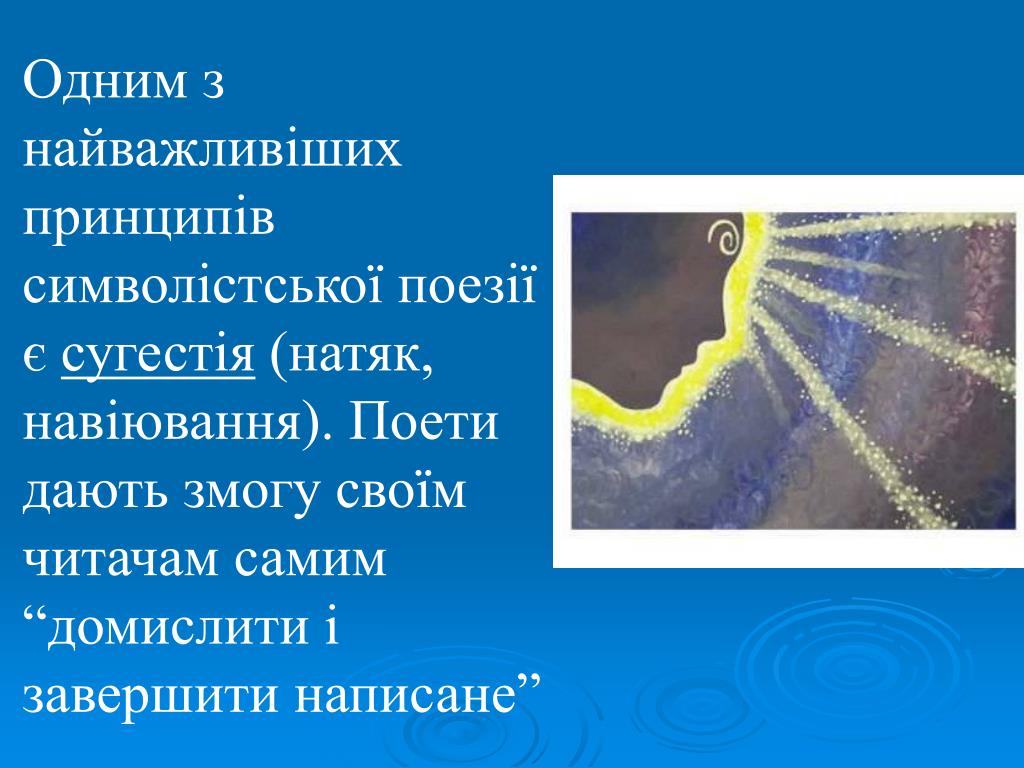 Одним з найважливіших принципів символістської поезії є сугестія (натяк, навіювання). Поети дають змогу своїм читачам самим “домислити і завершити написане”